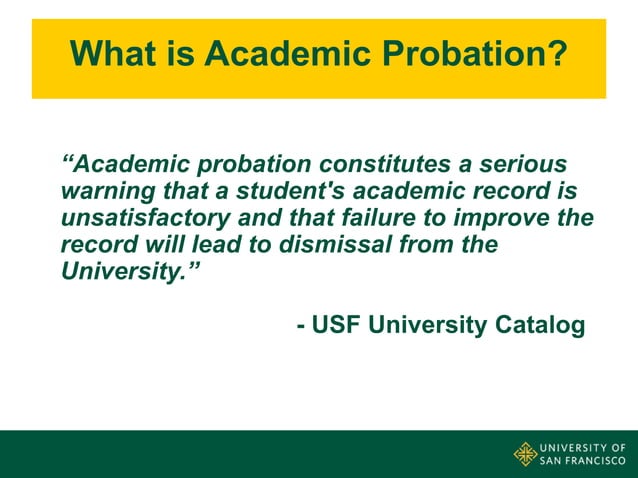 What is Academic Probation?

“Academic probation constitutes a serious warning that a student's academic record is unsatisfactory and that failure to improve the record will lead to dismissal from the University.”

- USF University Catalog

UNIVERSITY OF SAN FRANCISCO